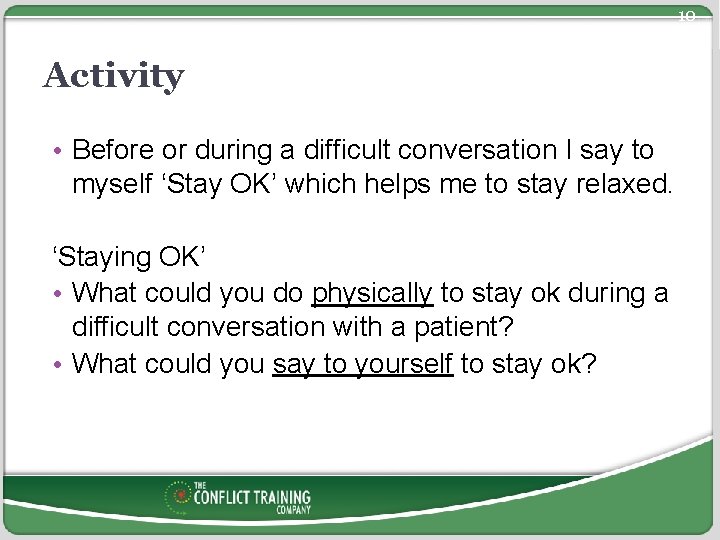 10

Activity

• Before or during a difficult conversation I say to myself ‘Stay OK’ which helps me to stay relaxed.

‘Staying OK’
• What could you do physically to stay ok during a difficult conversation with a patient?
• What could you say to yourself to stay ok?

THE CONFLICT TRAINING COMPANY